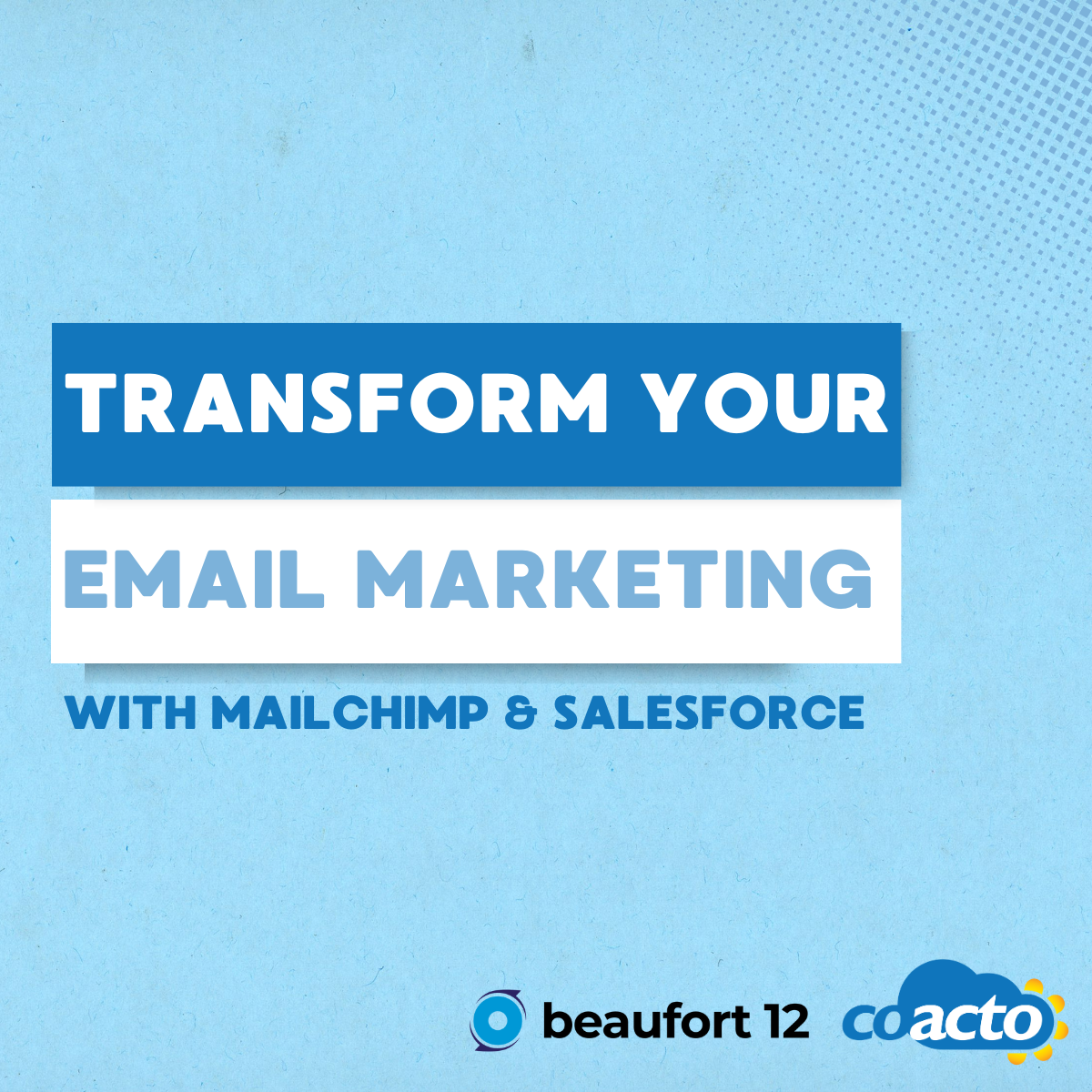 TRANSFORM YOUR

EMAIL MARKETING

WITH MAILCHIMP & SALESFORCE

beaufort 12 coacto